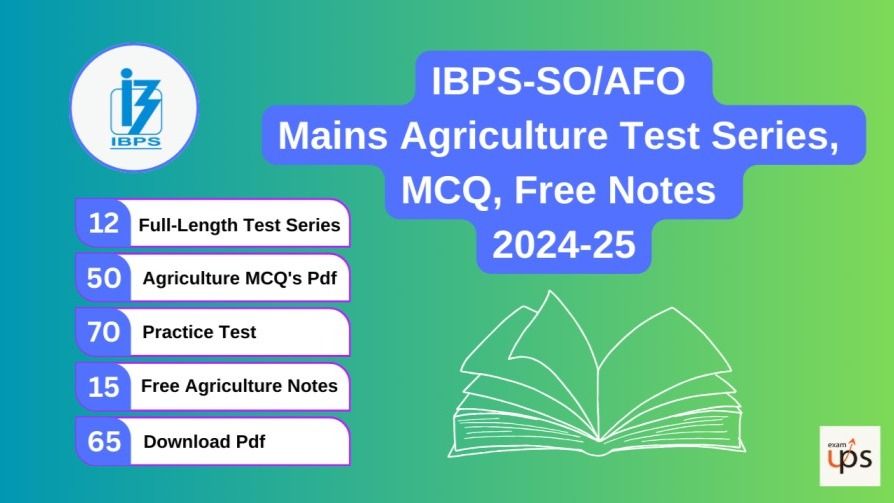 IBPS

IBPS-SO/AFO
Mains Agriculture Test Series, MCQ, Free Notes
2024-25

12 Full-Length Test Series

50 Agriculture MCQ's Pdf

70 Practice Test

15 Free Agriculture Notes

65 Download Pdf

exam ups